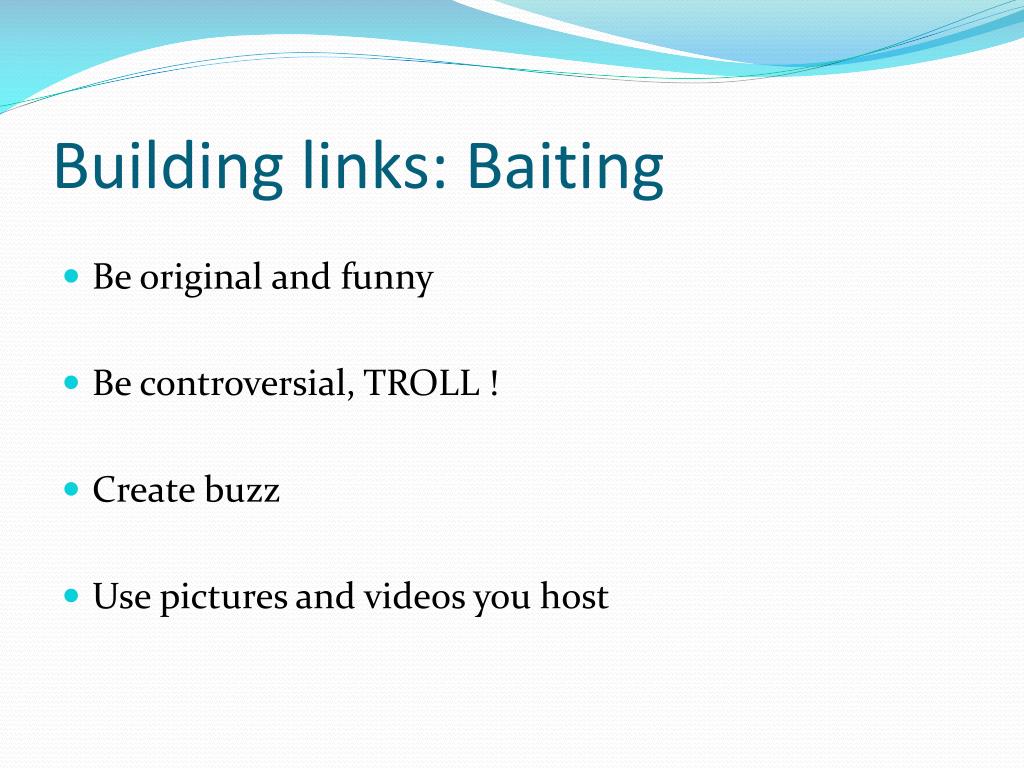 Building links: Baiting

- Be original and funny

- Be controversial, TROLL !

- Create buzz

- Use pictures and videos you host